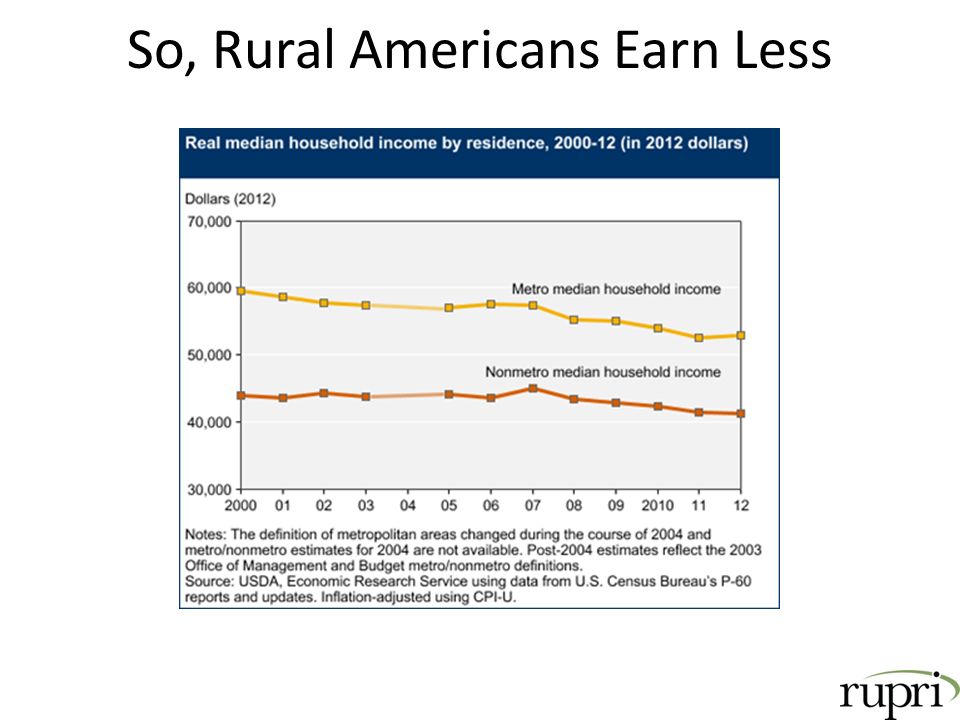 So, Rural Americans Earn Less

Real median household income by residence, 2000-12 (in 2012 dollars)

Dollars (2012)

70,000

60,000

50,000

40,000

30,000

Metro median household income

Nonmetro median household income

2000 01 02 03 04 05 06 07 08 09 2010 11 12

Notes: The definition of metropolitan areas changed during the course of 2004 and metro/nonmetro estimates for 2004 are not available. Post-2004 estimates reflect the 2003 Office of Management and Budget metro/nonmetro definitions.
Source: USDA, Economic Research Service using data from U.S. Census Bureau's P-60 reports and updates. Inflation-adjusted using CPI-U.

rupri